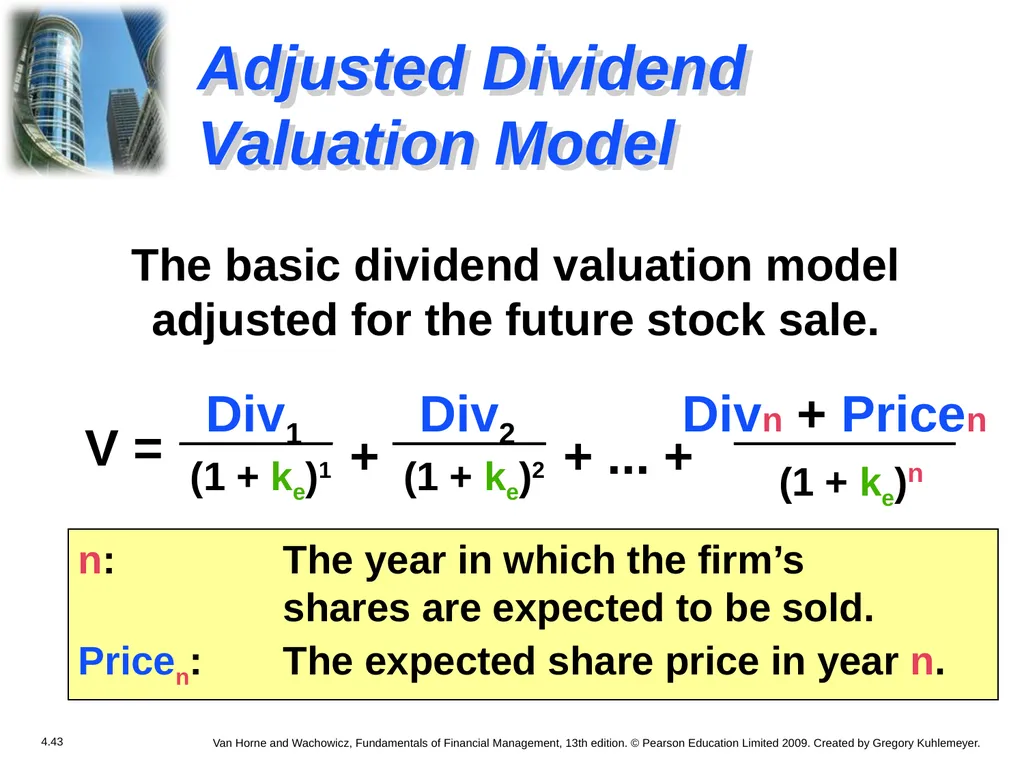 Adjusted Dividend Valuation Model

The basic dividend valuation model adjusted for the future stock sale.

$V = \frac{Div_1}{(1 + k_e)^1} + \frac{Div_2}{(1 + k_e)^2} + ... + \frac{Div_n + Price_n}{(1 + k_e)^n}$

n: The year in which the firm's shares are expected to be sold.

$Price_n$: The expected share price in year n.

4.43

Van Horne and Wachowicz, Fundamentals of Financial Management, 13th edition. © Pearson Education Limited 2009. Created by Gregory Kuhlemeyer.